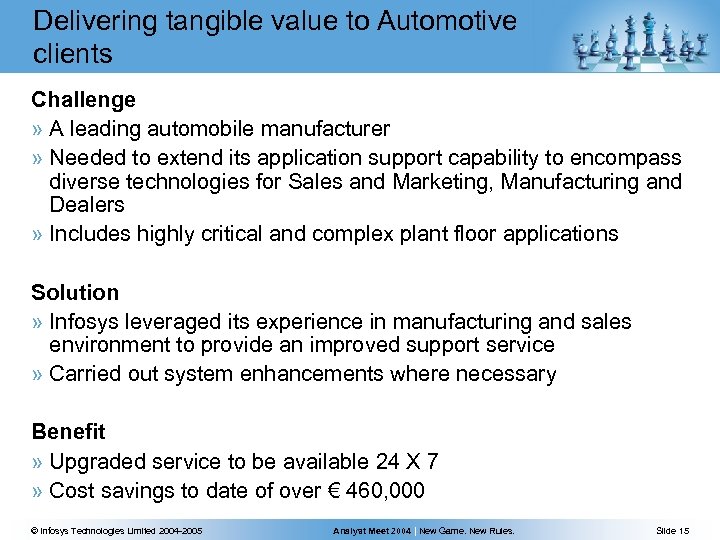 Delivering tangible value to Automotive clients

Challenge
» A leading automobile manufacturer
» Needed to extend its application support capability to encompass diverse technologies for Sales and Marketing, Manufacturing and Dealers
» Includes highly critical and complex plant floor applications

Solution
» Infosys leveraged its experience in manufacturing and sales environment to provide an improved support service
» Carried out system enhancements where necessary

Benefit
» Upgraded service to be available 24 X 7
» Cost savings to date of over € 460,000

© Infosys Technologies Limited 2004-2005 Analyst Meet 2004 | New Game. New Rules. Slide 15